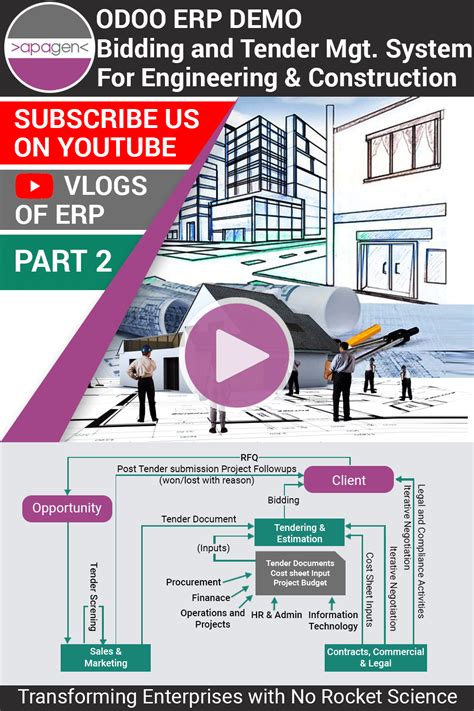 >apagen<

ODOO ERP DEMO
Bidding and Tender Mgt. System
For Engineering & Construction

SUBSCRIBE US ON YOUTUBE

VLOGS OF ERP

PART 2

RFQ
Post Tender submission Project Followups (won/lost with reason)
Client
Opportunity
Bidding
Tender Document
Tendering & Estimation
(Inputs)
Tender Documents
Cost sheet Input
Project Budget
Procurement
Finanace
Operations and Projects
HR & Admin
Information Technology
Tender Screning
Cost Sheet Inputs
Iterative Negotiation
Iterative Negotiation
Legal and Compliance Activities
Sales & Marketing
Contracts, Commercial & Legal

Transforming Enterprises with No Rocket Science